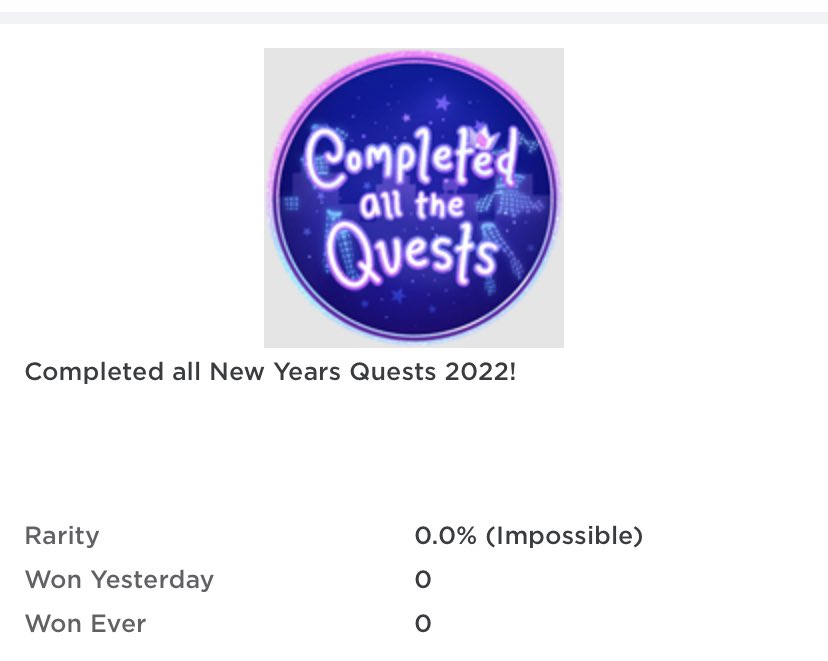 Completed all the Quests

Completed all New Years Quests 2022!

| Rarity | 0.0% (Impossible) |
|---|---|
| Won Yesterday | 0 |
| Won Ever | 0 |